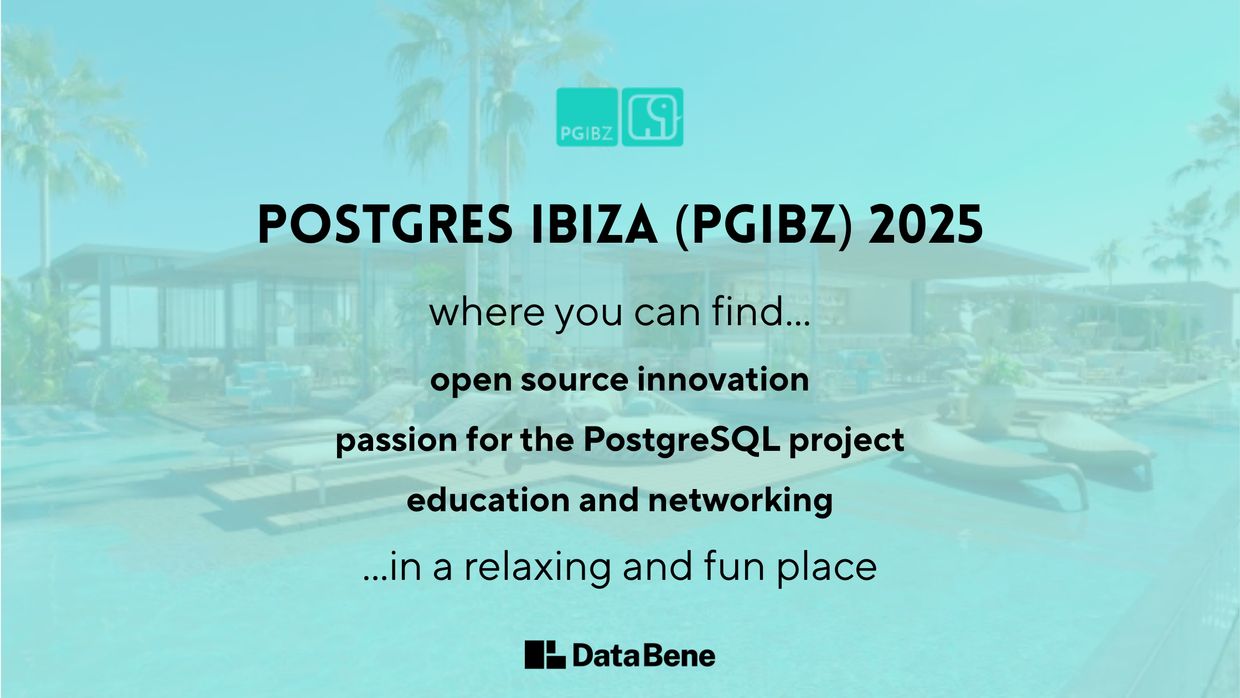 PGIBZ

POSTGRES IBIZA (PGIBZ) 2025

where you can find...

open source innovation

passion for the PostgreSQL project

education and networking

...in a relaxing and fun place

DataBene